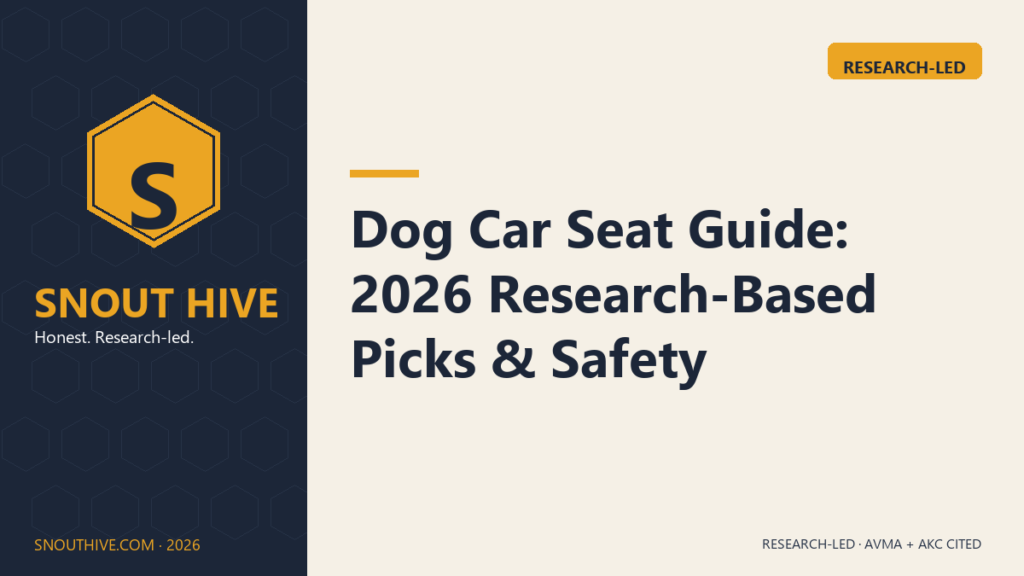 S

SNOUT HIVE

Honest. Research-led.

SNOUTHIVE.COM · 2026

RESEARCH-LED

Dog Car Seat Guide: 2026 Research-Based Picks & Safety

RESEARCH-LED · AVMA + AKC CITED